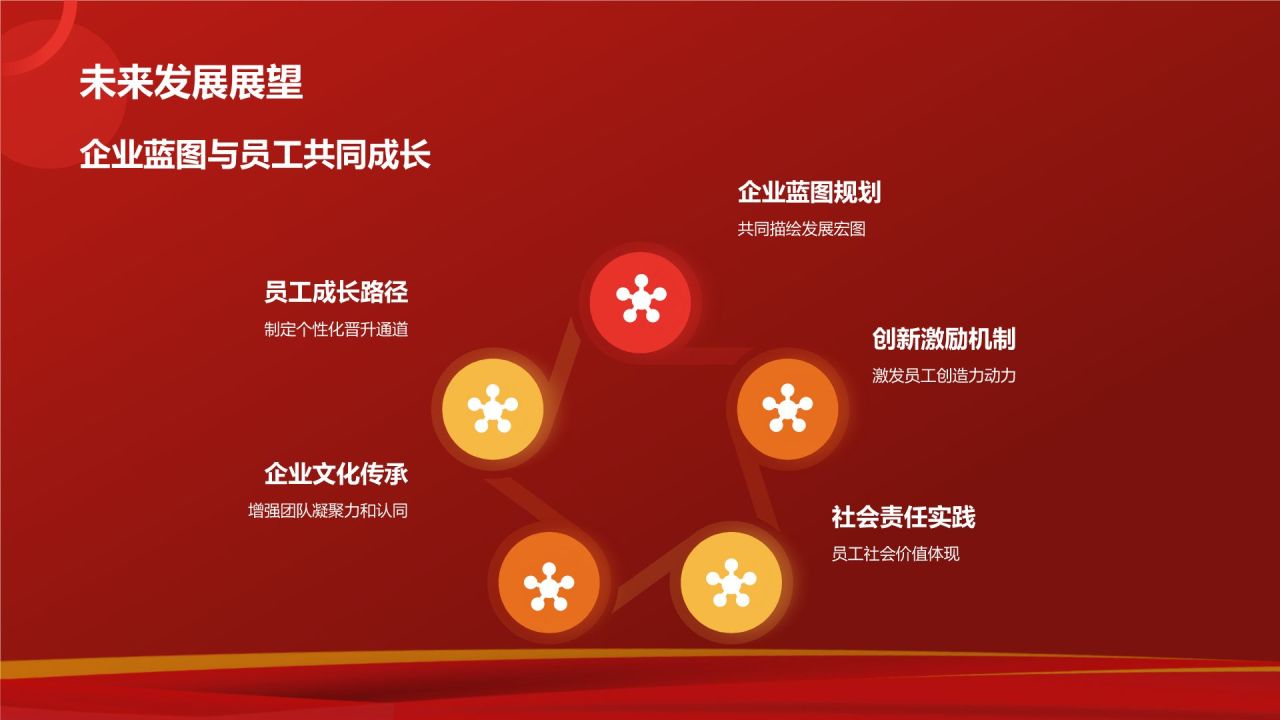 未来发展展望

企业蓝图与员工共同成长

企业蓝图规划
共同描绘发展宏图

员工成长路径
制定个性化晋升通道

创新激励机制
激发员工创造力动力

企业文化传承
增强团队凝聚力和认同

社会责任实践
员工社会价值体现